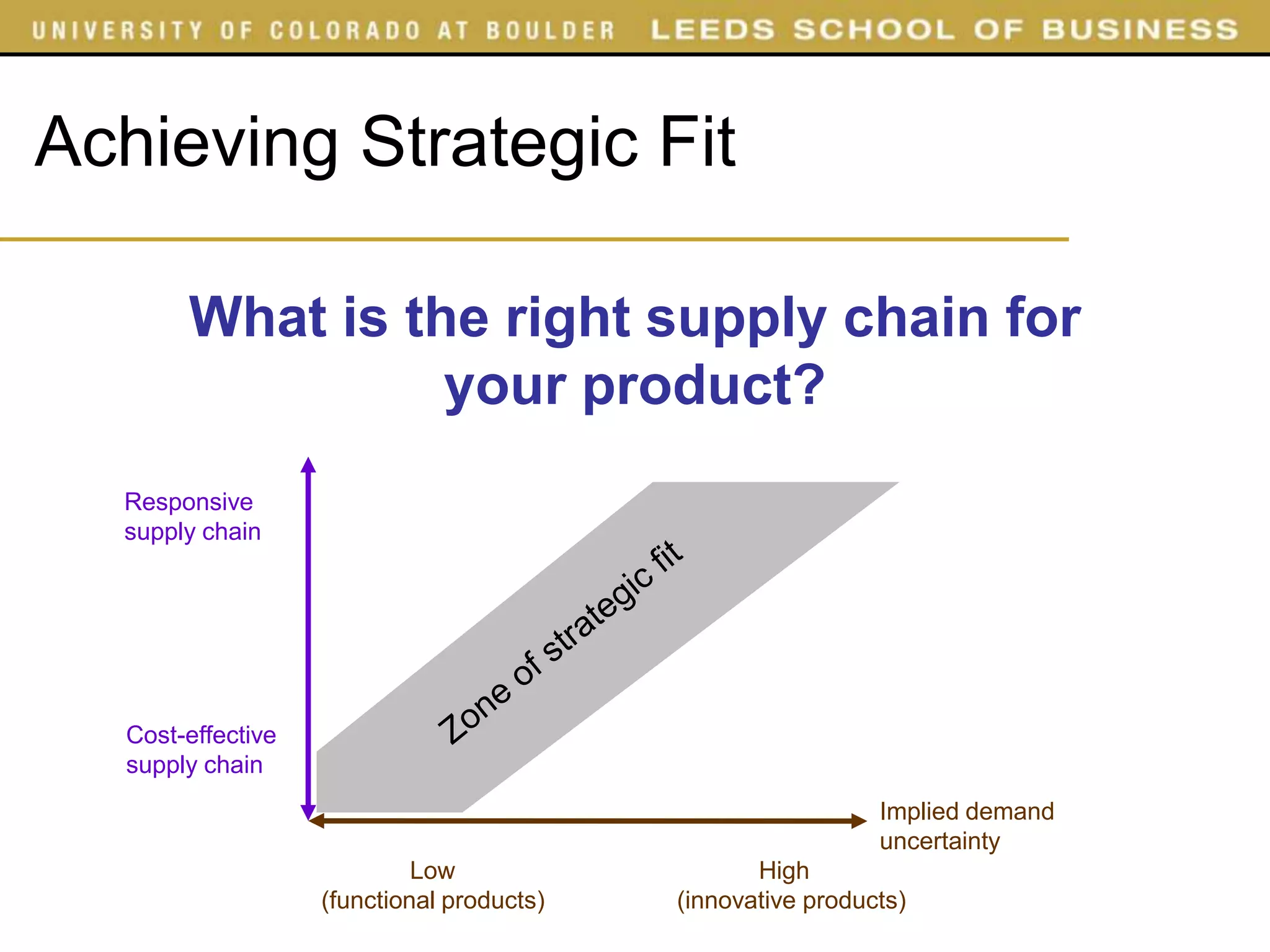 UNIVERSITY OF COLORADO AT BOULDER LEEDS SCHOOL OF BUSINESS

Achieving Strategic Fit

What is the right supply chain for your product?

Responsive supply chain

Cost-effective supply chain

Zone of strategic fit

Implied demand uncertainty

Low
(functional products)

High
(innovative products)